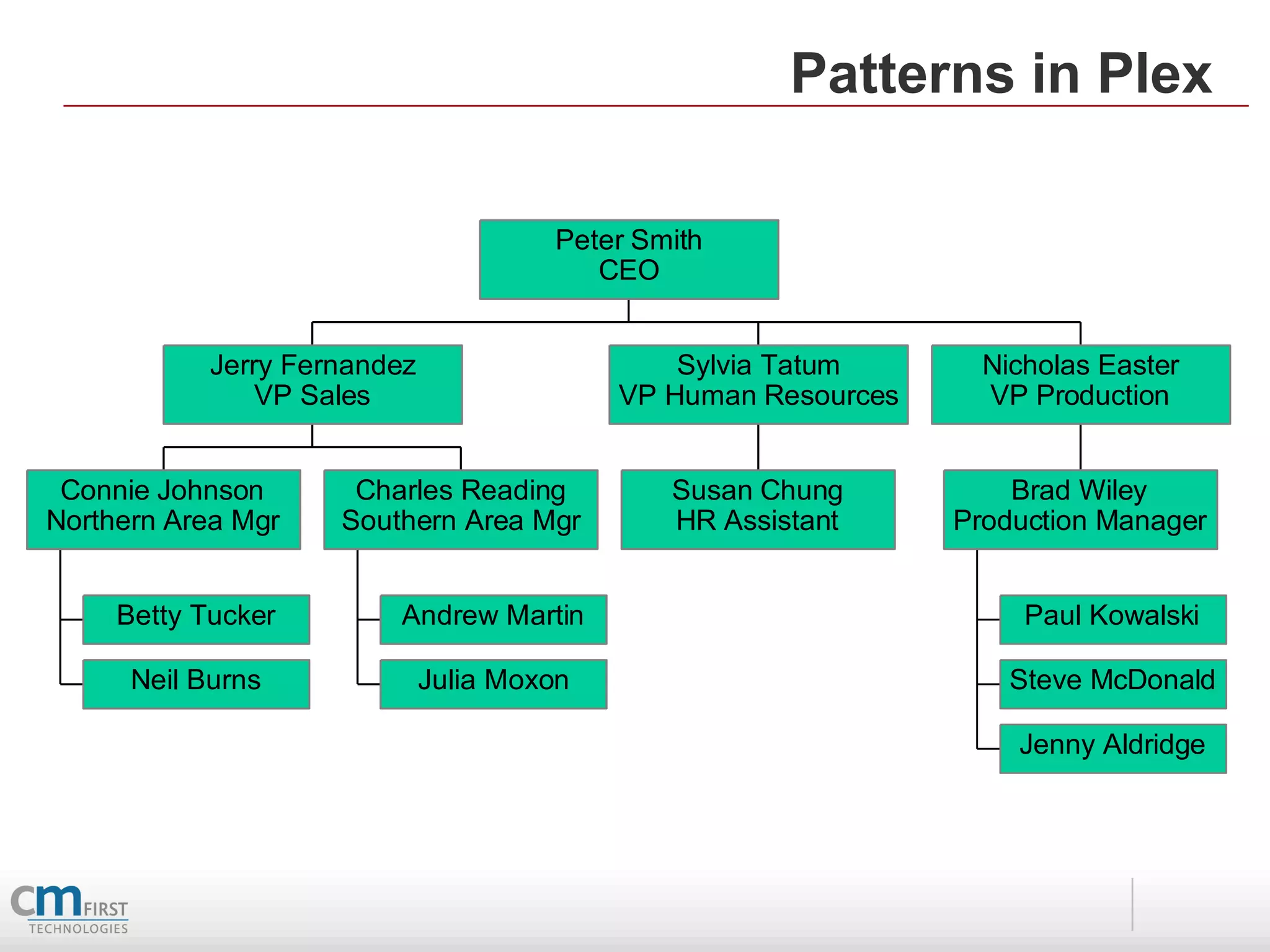 Patterns in Plex

Peter Smith
CEO

Jerry Fernandez
VP Sales

Sylvia Tatum
VP Human Resources

Nicholas Easter
VP Production

Connie Johnson
Northern Area Mgr

Charles Reading
Southern Area Mgr

Susan Chung
HR Assistant

Brad Wiley
Production Manager

Betty Tucker

Neil Burns

Andrew Martin

Julia Moxon

Paul Kowalski

Steve McDonald

Jenny Aldridge

cm FIRST
TECHNOLOGIES